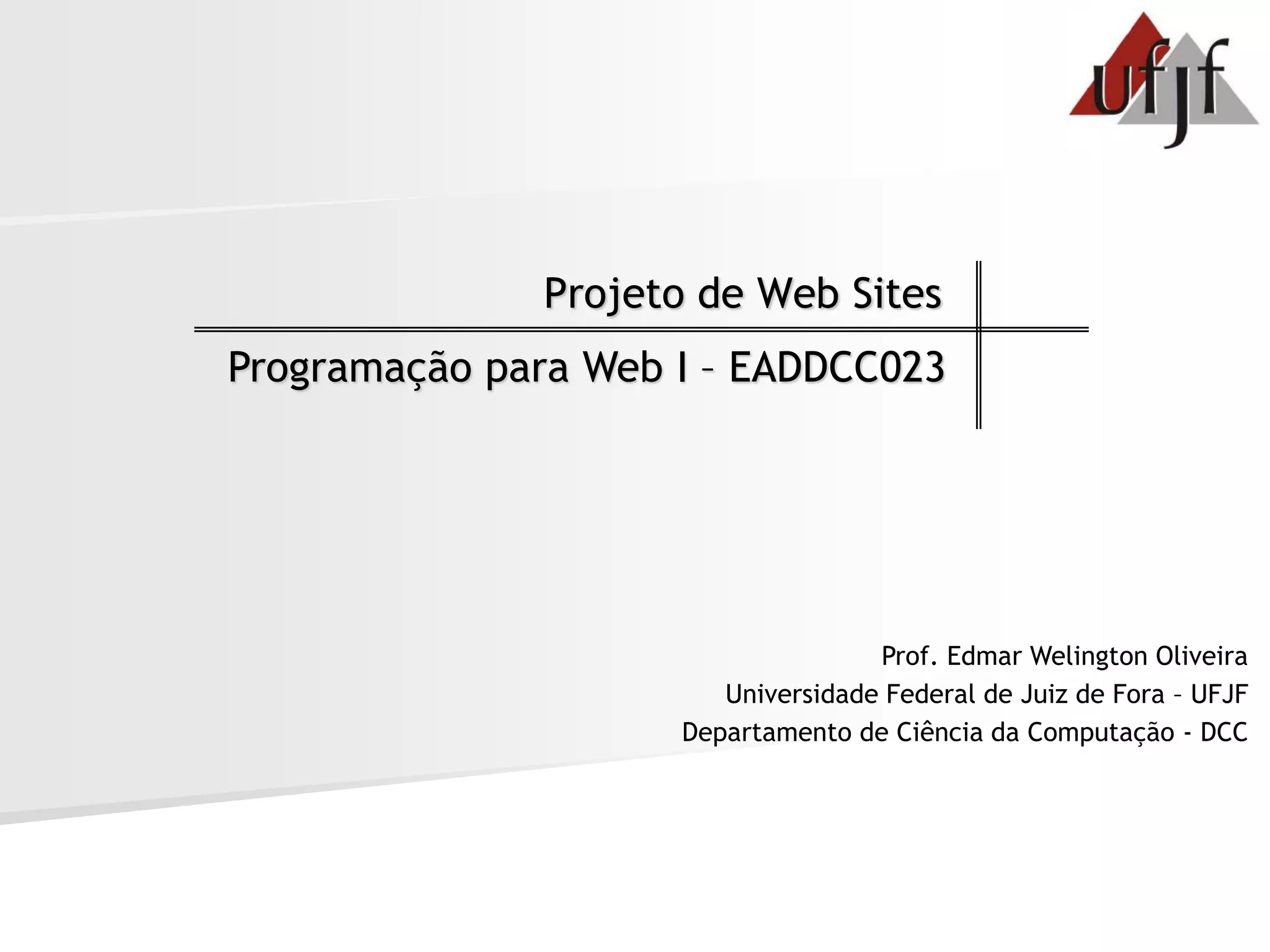 ufjf

Projeto de Web Sites

Programação para Web I – EADDCC023

Prof. Edmar Welington Oliveira
Universidade Federal de Juiz de Fora – UFJF
Departamento de Ciência da Computação - DCC